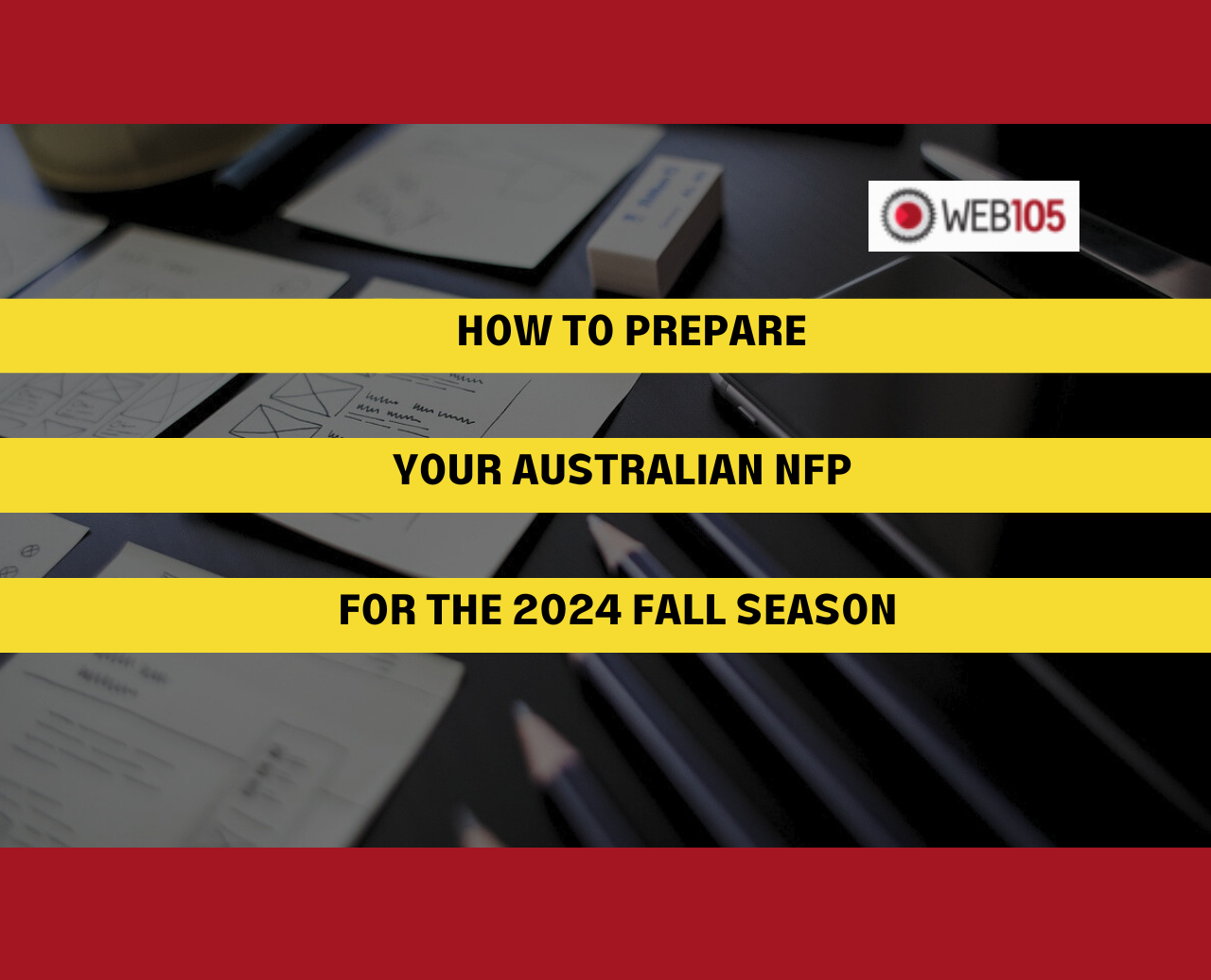 WEB105

HOW TO PREPARE

YOUR AUSTRALIAN NFP

FOR THE 2024 FALL SEASON